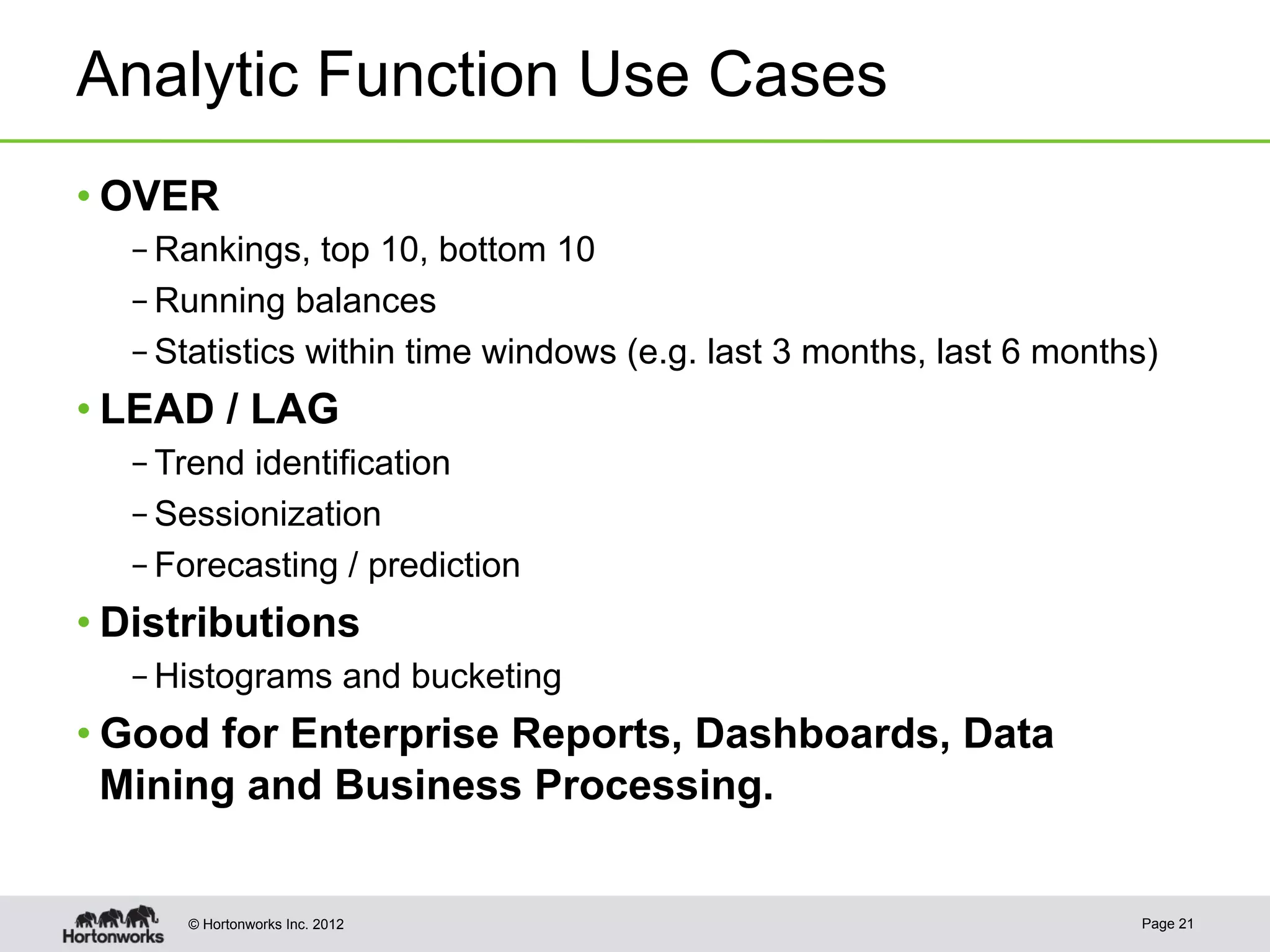 Analytic Function Use Cases

• OVER
– Rankings, top 10, bottom 10
– Running balances
– Statistics within time windows (e.g. last 3 months, last 6 months)

• LEAD / LAG
– Trend identification
– Sessionization
– Forecasting / prediction

• Distributions
– Histograms and bucketing

• Good for Enterprise Reports, Dashboards, Data Mining and Business Processing.

Hortonworks © Hortonworks Inc. 2012 Page 21